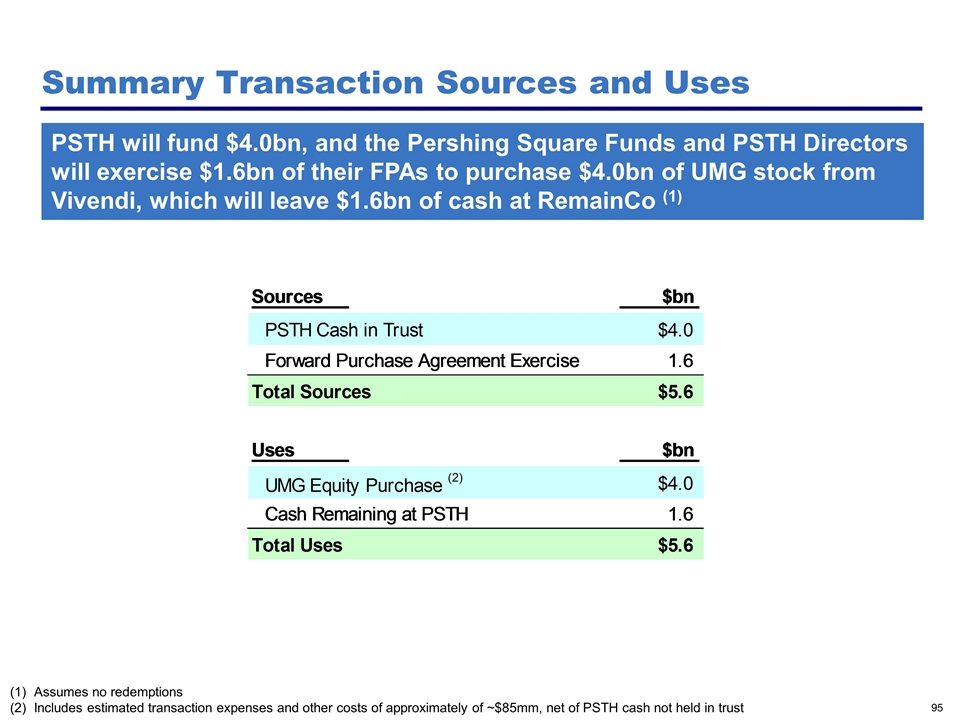 Summary Transaction Sources and Uses

PSTH will fund \$4.0bn, and the Pershing Square Funds and PSTH Directors will exercise \$1.6bn of their FPAs to purchase \$4.0bn of UMG stock from Vivendi, which will leave \$1.6bn of cash at RemainCo $^{(1)}$

| Sources | \$bn |
|---|---|
| PSTH Cash in Trust | \$4.0 |
| Forward Purchase Agreement Exercise | 1.6 |
| Total Sources | \$5.6 |

| Uses | \$bn |
|---|---|
| UMG Equity Purchase $^{(2)}$ | \$4.0 |
| Cash Remaining at PSTH | 1.6 |
| Total Uses | \$5.6 |

(1) Assumes no redemptions
(2) Includes estimated transaction expenses and other costs of approximately of ~\$85mm, net of PSTH cash not held in trust

95